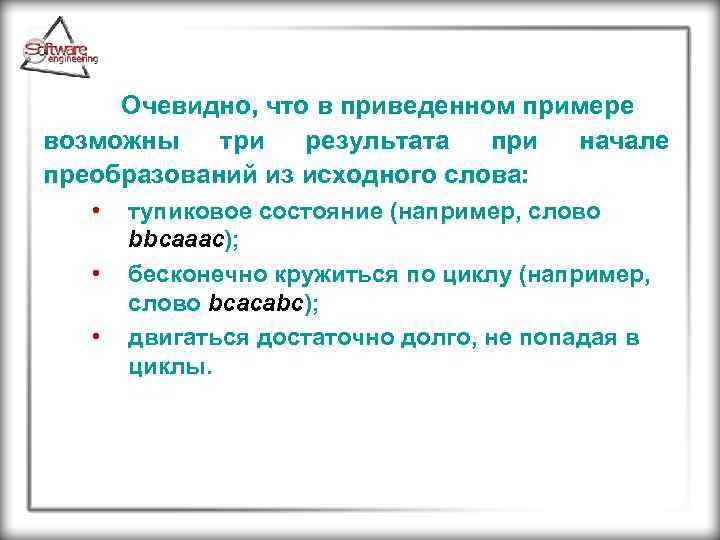 Software engineering

Очевидно, что в приведенном примере возможны три результата при начале преобразований из исходного слова:

• тупиковое состояние (например, слово bbcaaac);
• бесконечно кружиться по циклу (например, слово bcacabc);
• двигаться достаточно долго, не попадая в циклы.